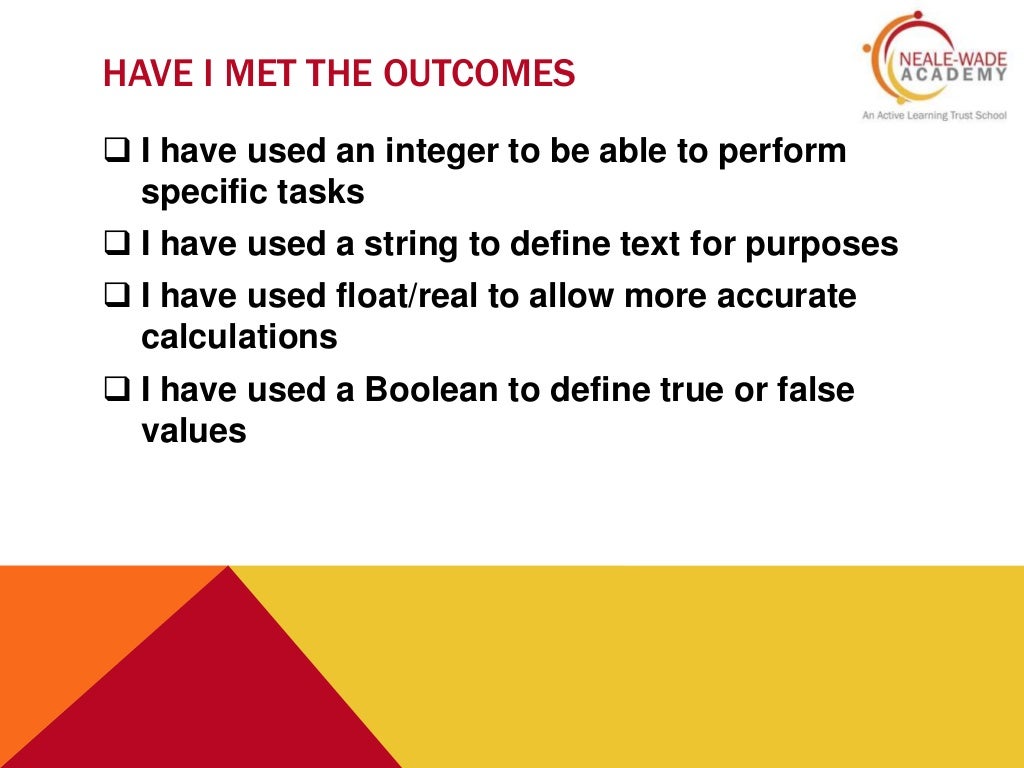 HAVE I MET THE OUTCOMES

NEALE-WADE ACADEMY
An Active Learning Trust School

❑ I have used an integer to be able to perform specific tasks

❑ I have used a string to define text for purposes

❑ I have used float/real to allow more accurate calculations

❑ I have used a Boolean to define true or false values